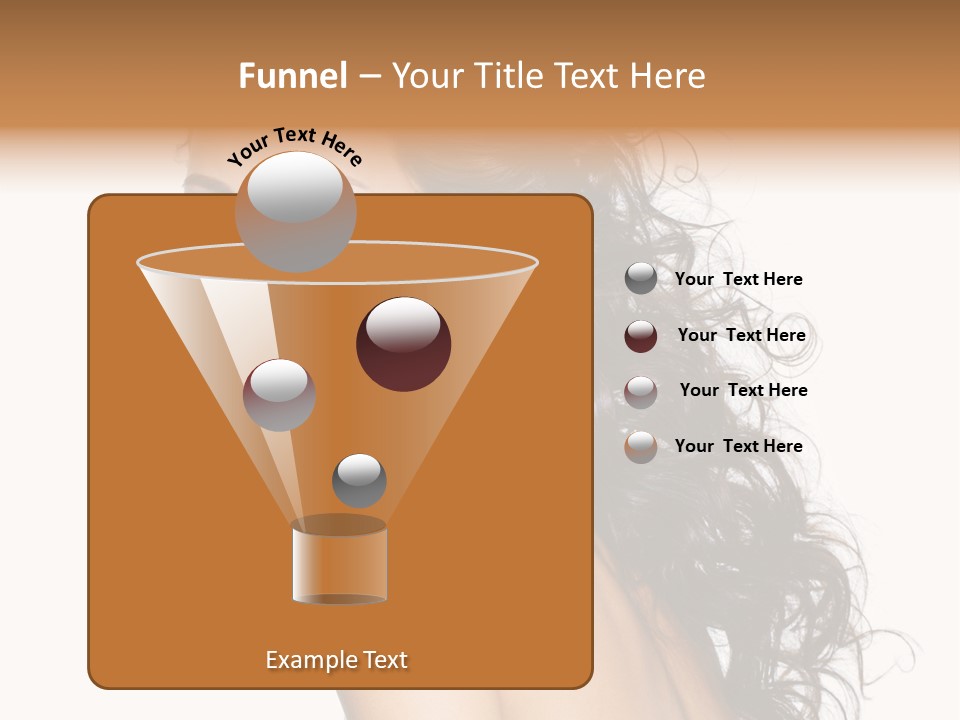 Funnel – Your Title Text Here

Your Text Here

Your Text Here

Your Text Here

Your Text Here

Your Text Here

Example Text